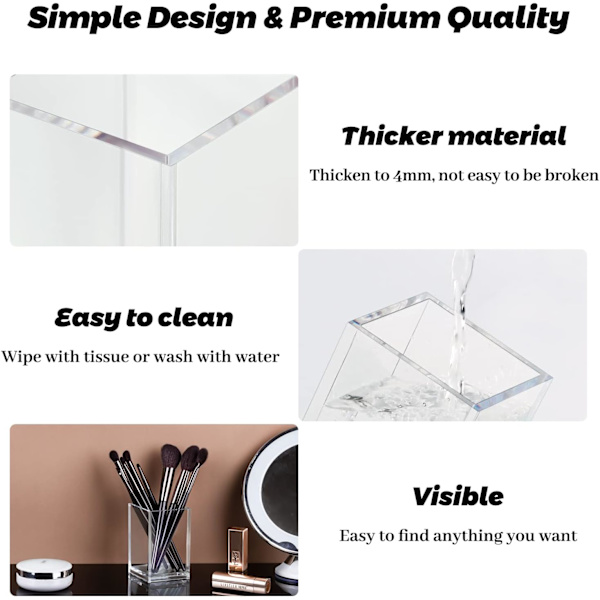 Simple Design & Premium Quality

Thicker material

Thicken to 4mm, not easy to be broken

Easy to clean

Wipe with tissue or wash with water

Visible

Easy to find anything you want